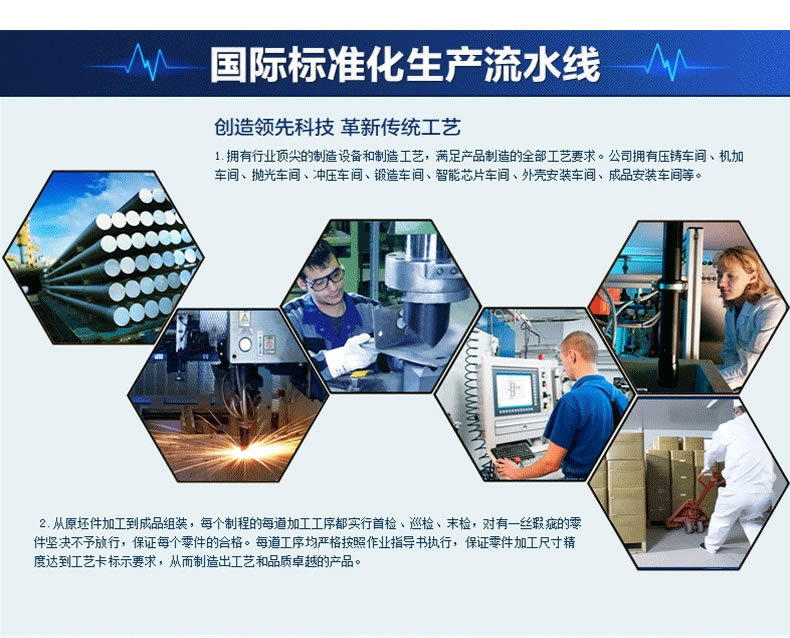 国际标准化生产流水线

创造领先科技 革新传统工艺

1.拥有行业顶尖的制造设备和制造工艺，满足产品制造的全部工艺要求。公司拥有压铸车间、机加车间、抛光车间、冲压车间、锻造车间、智能芯片车间、外壳安装车间、成品安装车间等。

2.从原坯件加工到成品组装，每个制程的每道加工工序都实行首检、巡检、末检，对有一丝瑕疵的零件坚决不予放行，保证每个零件的合格。每道工序均严格按照作业指导书执行，保证零件加工尺寸精度达到工艺卡标示要求，从而制造出工艺和品质卓越的产品。